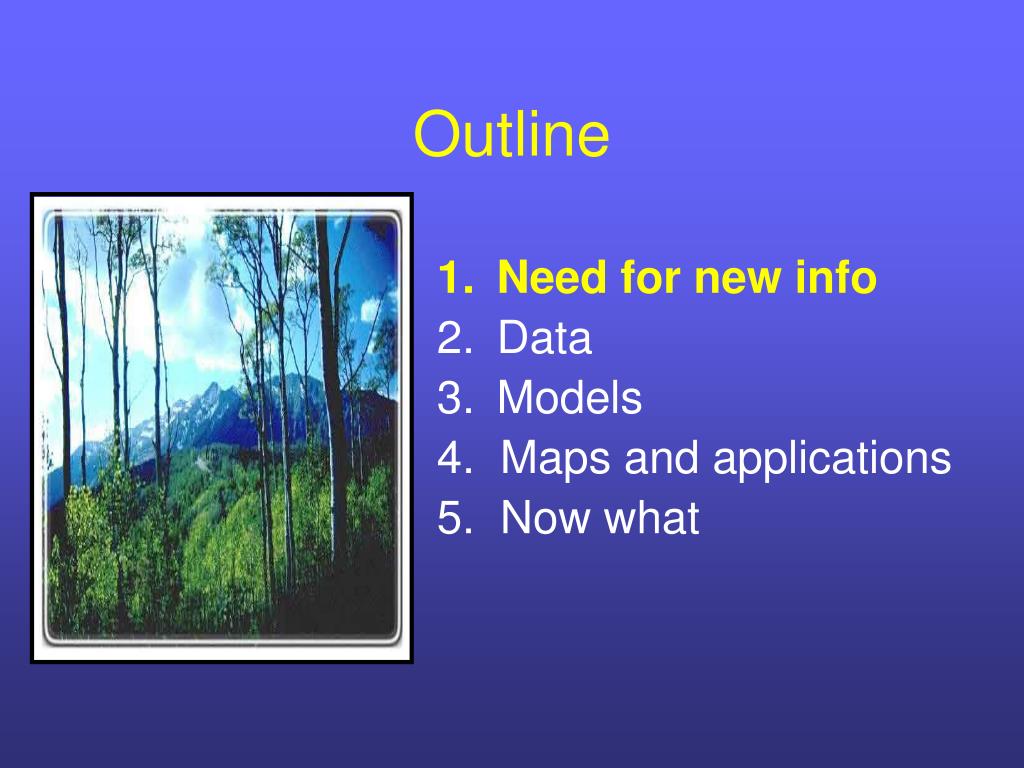 Outline

1. Need for new info
2. Data
3. Models
4. Maps and applications
5. Now what